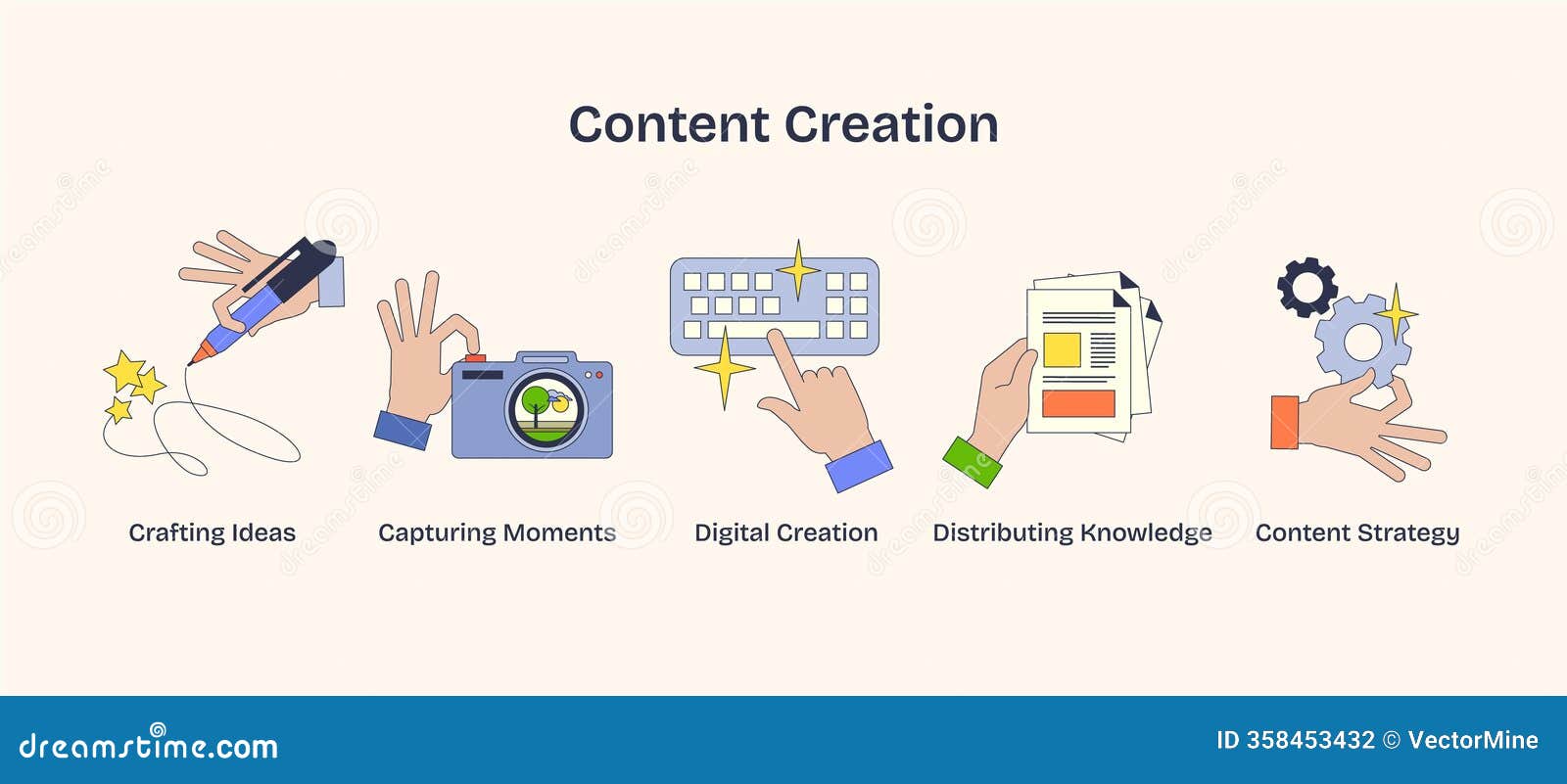 Content Creation

Crafting Ideas

Capturing Moments

Digital Creation

Distributing Knowledge

Content Strategy

dreamstime.com

ID 358453432 © VectorMine